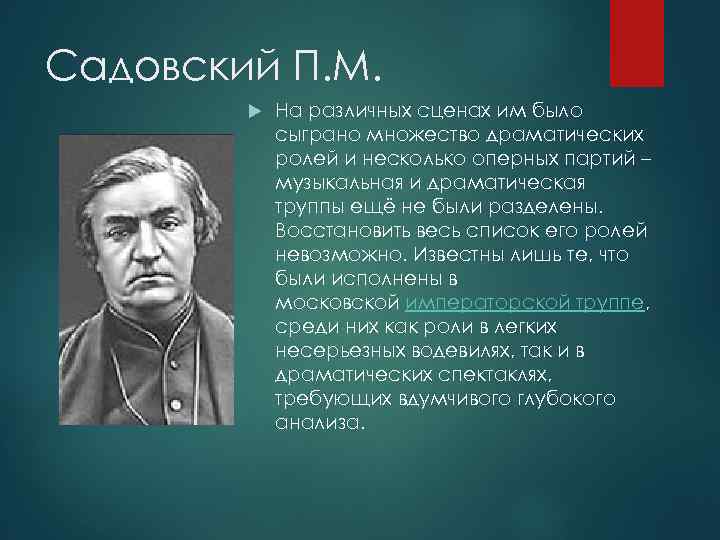 Садовский П.М.

На различных сценах им было сыграно множество драматических ролей и несколько оперных партий – музыкальная и драматическая труппы ещё не были разделены. Восстановить весь список его ролей невозможно. Известны лишь те, что были исполнены в московской императорской труппе, среди них как роли в легких несерьезных водевилях, так и в драматических спектаклях, требующих вдумчивого глубокого анализа.